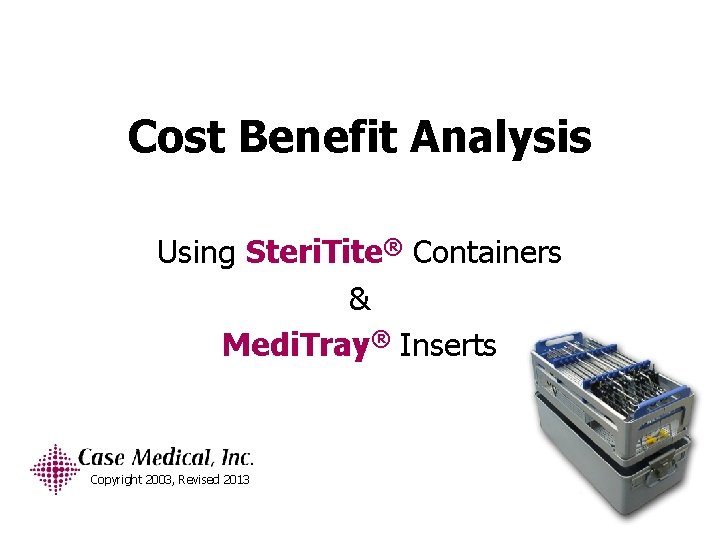 Cost Benefit Analysis

Using SteriTite® Containers

&

MediTray® Inserts

Case Medical, Inc.

Copyright 2003, Revised 2013